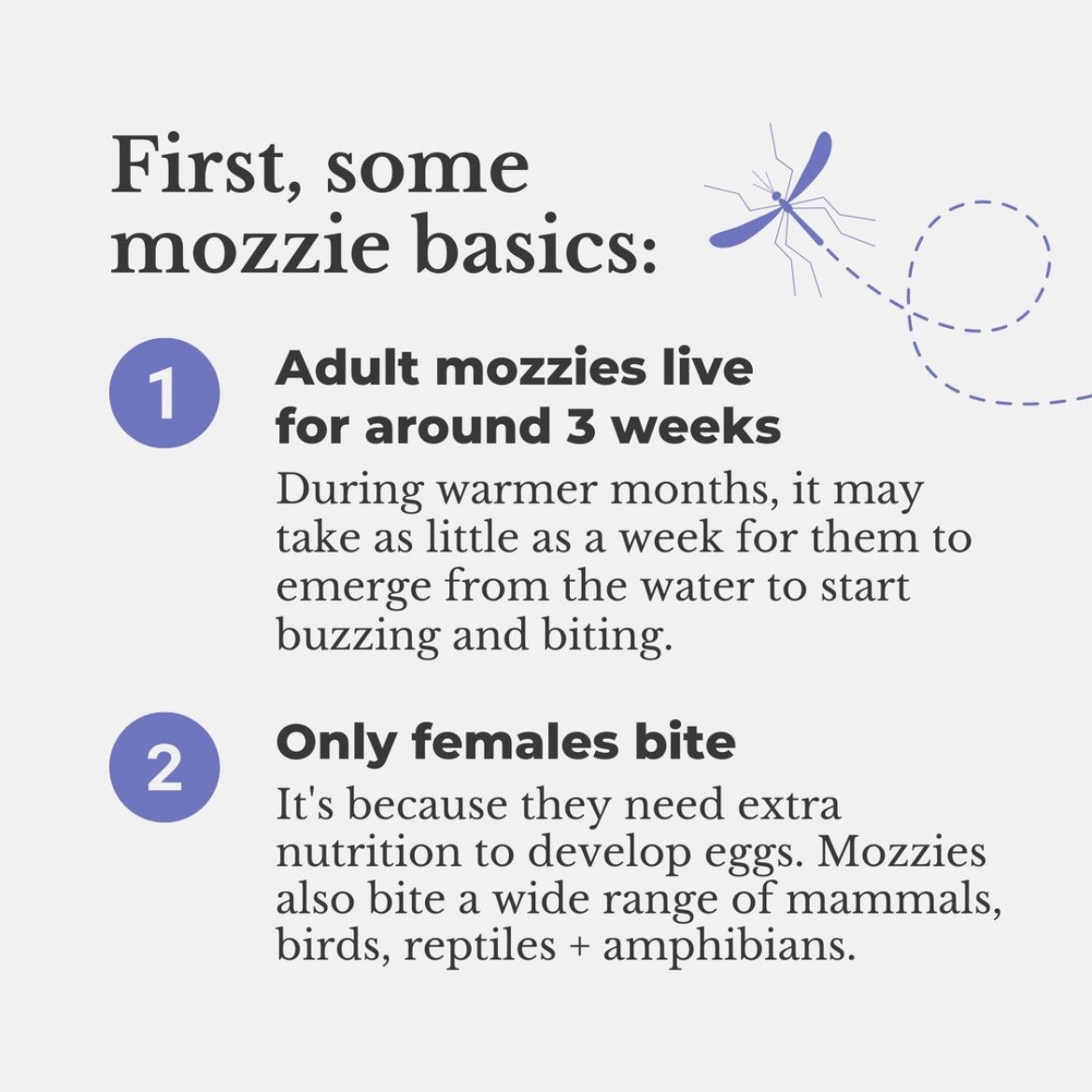 First, some mozzie basics:

1

Adult mozzies live for around 3 weeks

During warmer months, it may take as little as a week for them to emerge from the water to start buzzing and biting.

2

Only females bite

It's because they need extra nutrition to develop eggs. Mozzies also bite a wide range of mammals, birds, reptiles + amphibians.